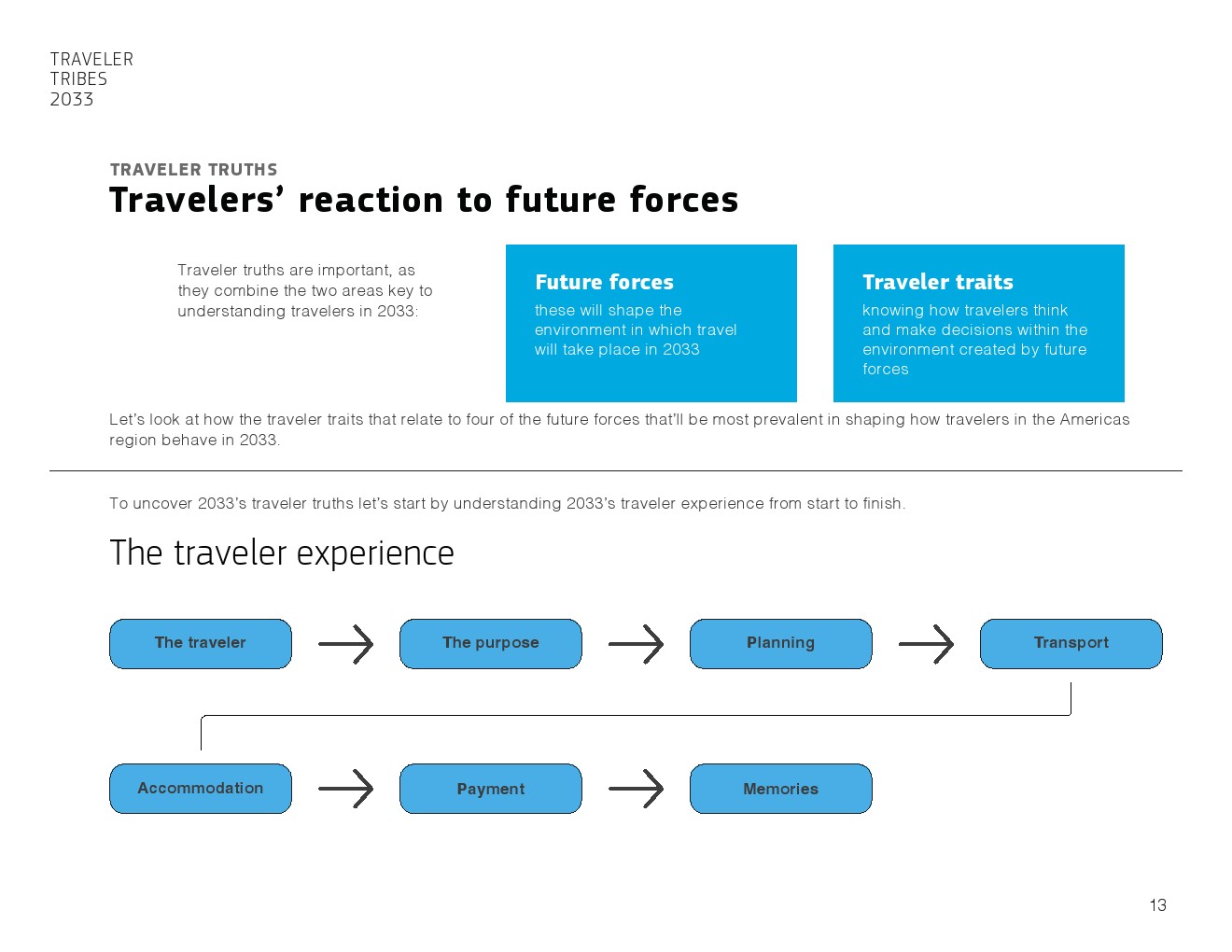 TRAVELER
TRIBES
2033

TRAVELER TRUTHS
Travelers' reaction to future forces

Traveler truths are important, as they combine the two areas key to understanding travelers in 2033:

Future forces
these will shape the environment in which travel will take place in 2033

Traveler traits
knowing how travelers think and make decisions within the environment created by future forces

Let's look at how the traveler traits that relate to four of the future forces that'll be most prevalent in shaping how travelers in the Americas region behave in 2033.

To uncover 2033's traveler truths let's start by understanding 2033's traveler experience from start to finish.

The traveler experience

The traveler

The purpose

Planning

Transport

Accommodation

Payment

Memories

13